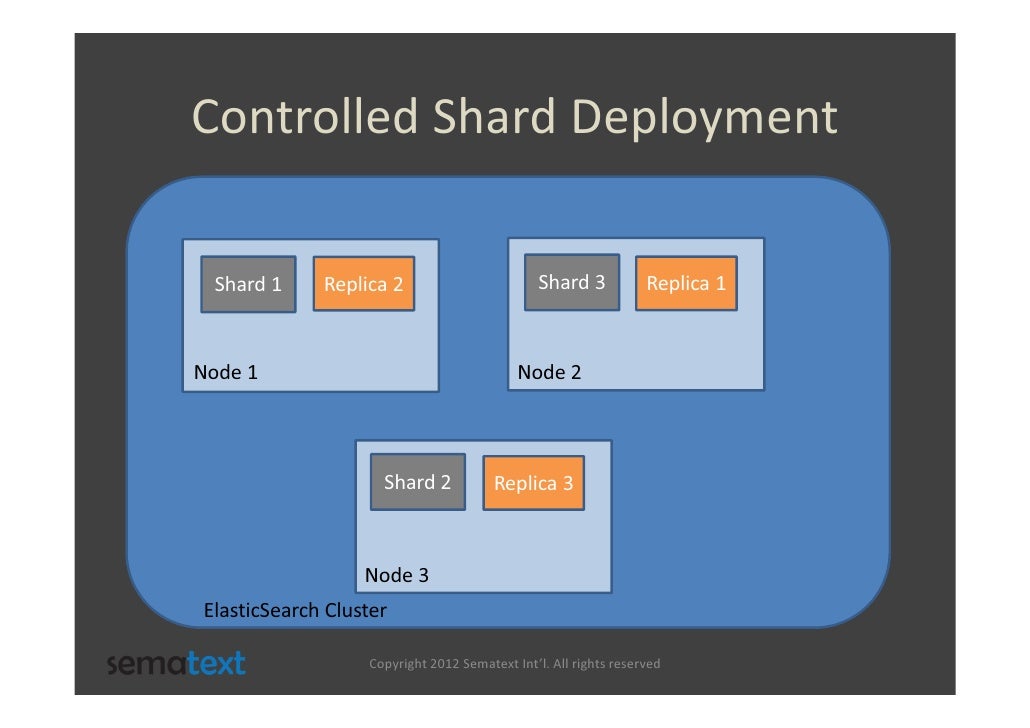 Controlled Shard Deployment

Shard 1
Replica 2
Node 1

Shard 3
Replica 1
Node 2

Shard 2
Replica 3
Node 3

ElasticSearch Cluster

sematext

Copyright 2012 Sematext Int'l. All rights reserved